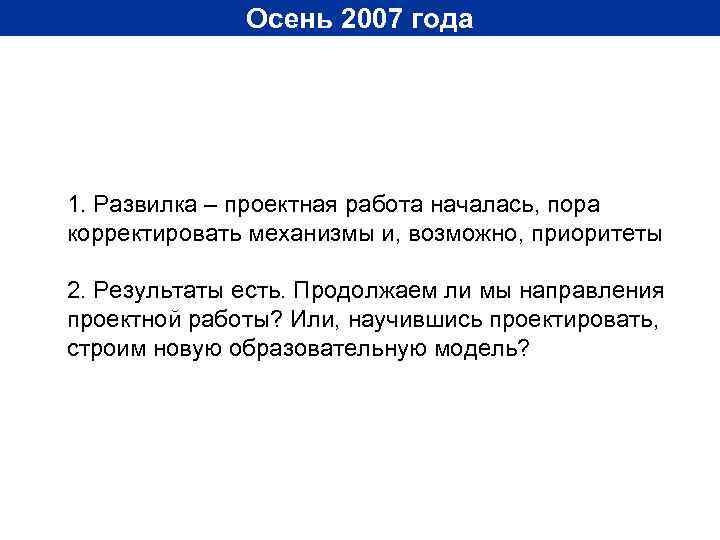 Осень 2007 года

1. Развилка – проектная работа началась, пора корректировать механизмы и, возможно, приоритеты

2. Результаты есть. Продолжаем ли мы направления проектной работы? Или, научившись проектировать, строим новую образовательную модель?